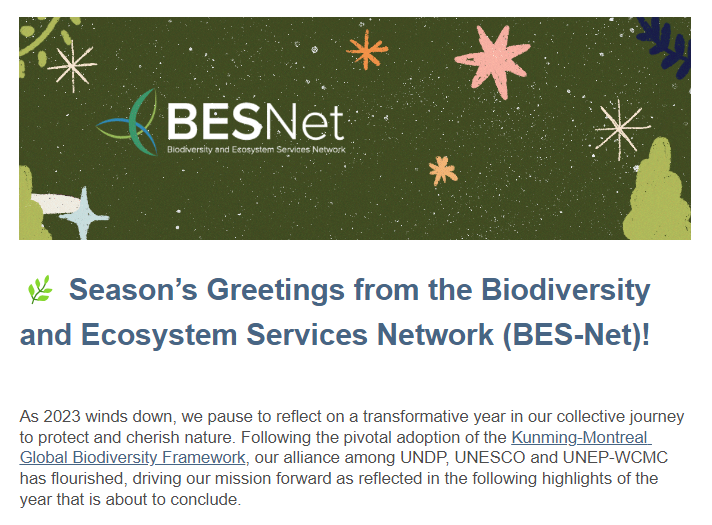 BESNet
Biodiversity and Ecosystem Services Network

Season's Greetings from the Biodiversity and Ecosystem Services Network (BES-Net)!

As 2023 winds down, we pause to reflect on a transformative year in our collective journey to protect and cherish nature. Following the pivotal adoption of the Kunming-Montreal Global Biodiversity Framework, our alliance among UNDP, UNESCO and UNEP-WCMC has flourished, driving our mission forward as reflected in the following highlights of the year that is about to conclude.